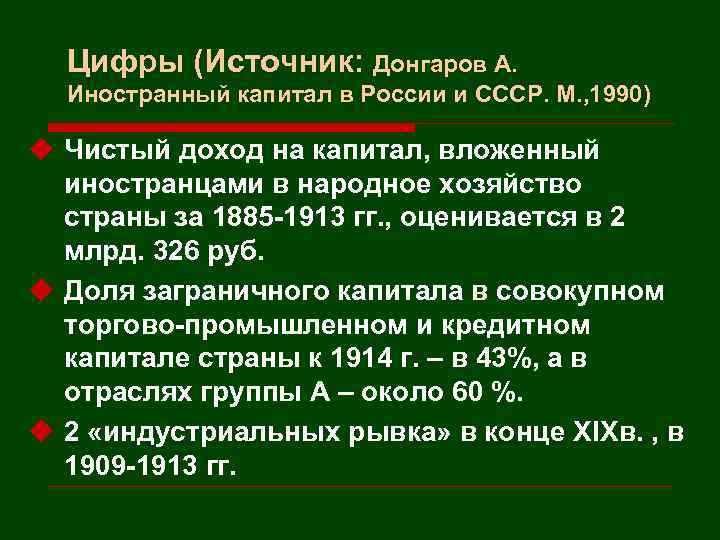 Цифры (Источник: Донгаров А. Иностранный капитал в России и СССР. М.,1990)

Чистый доход на капитал, вложенный иностранцами в народное хозяйство страны за 1885-1913 гг., оценивается в 2 млрд. 326 руб.

Доля заграничного капитала в совокупном торгово-промышленном и кредитном капитале страны к 1914 г. – в 43%, а в отраслях группы А – около 60 %.

2 «индустриальных рывка» в конце XIXв. , в 1909-1913 гг.